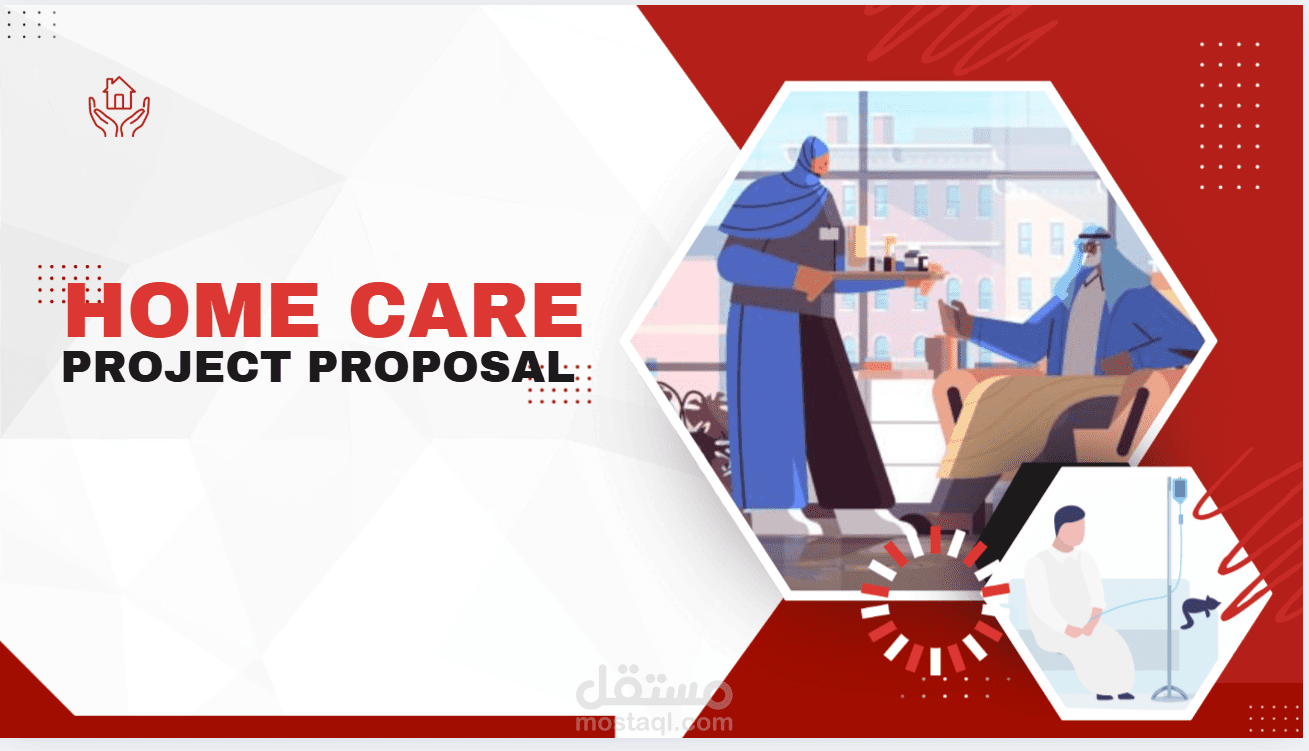 HOME CARE
PROJECT PROPOSAL

مستقل
mostaql.com